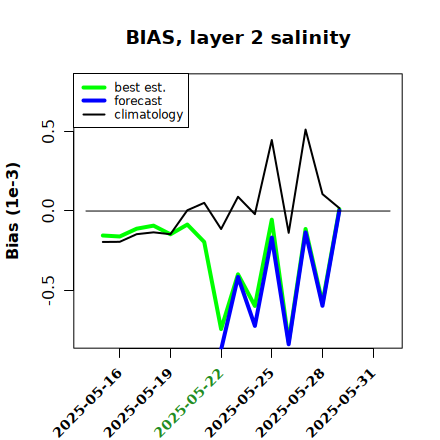 BIAS, layer 2 salinity

best est.
forecast
climatology

Bias (1e-3)

0.5
0.0
-0.5

2025-05-16
2025-05-19
2025-05-22
2025-05-25
2025-05-28
2025-05-31